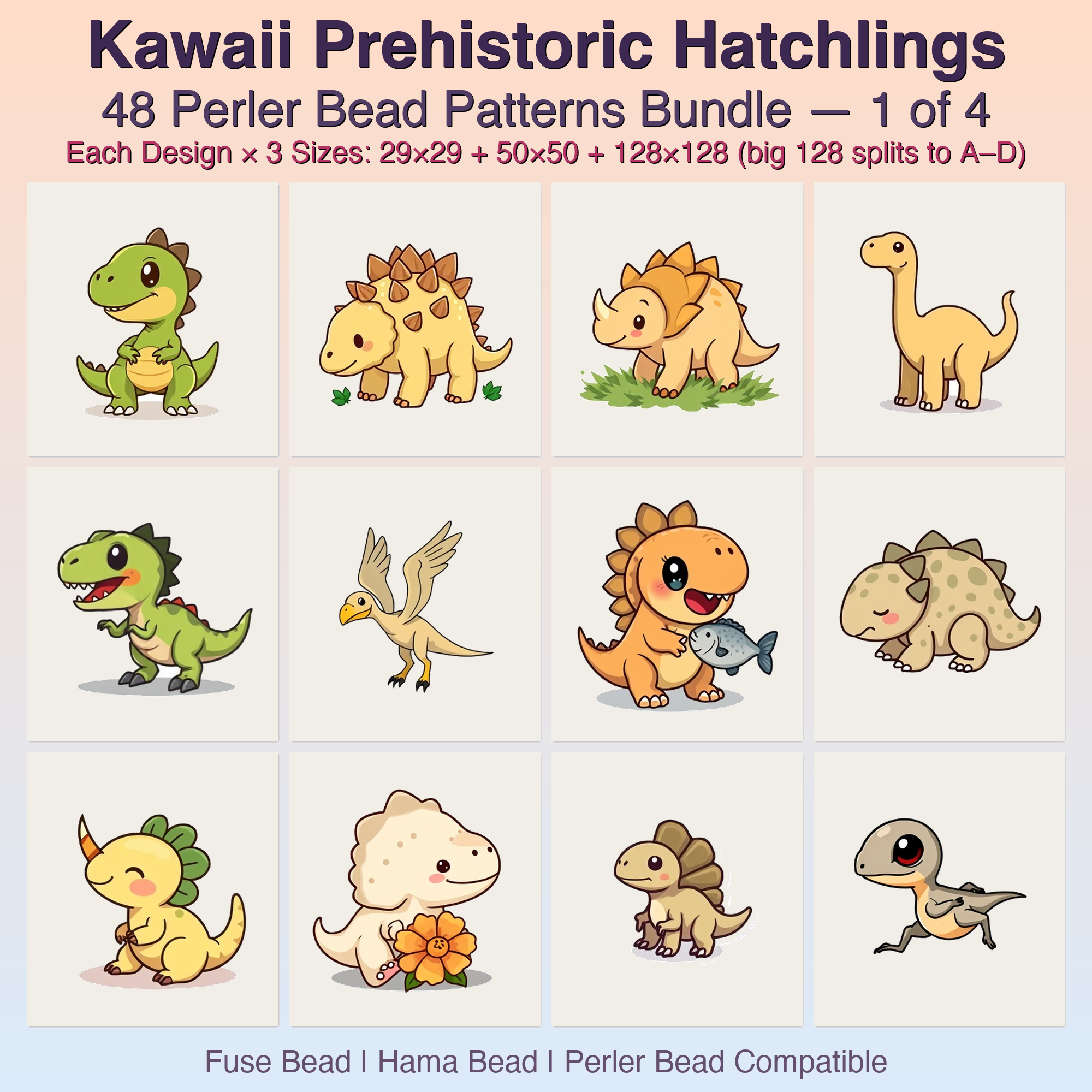 Kawaii Prehistoric Hatchlings

48 Perler Bead Patterns Bundle — 1 of 4

Each Design × 3 Sizes: 29×29 + 50×50 + 128×128 (big 128 splits to A–D)

Fuse Bead | Hama Bead | Perler Bead Compatible